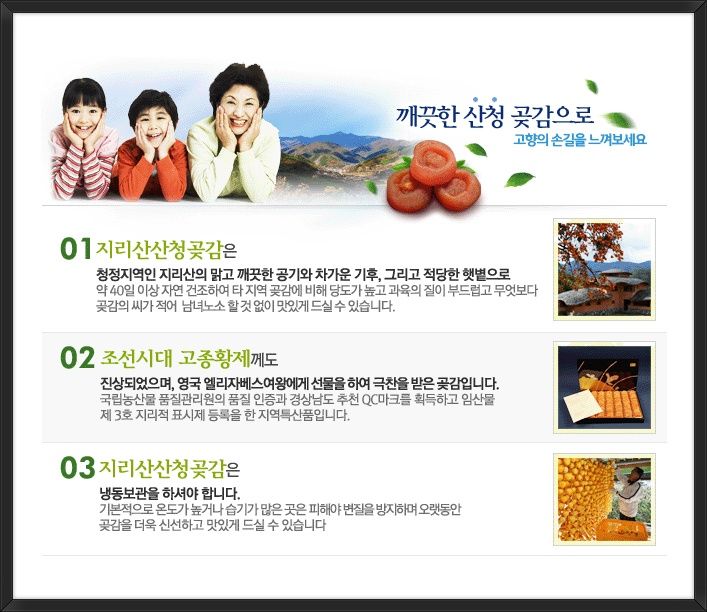 깨끗한 산청 곶감으로
고향의 손길을 느껴보세요

01 지리산산청곶감은

청정지역인 지리산의 맑고 깨끗한 공기와 차가운 기후, 그리고 적당한 햇볕으로
약 40일 이상 자연 건조하여 타 지역 곶감에 비해 당도가 높고 과육의 질이 부드럽고 무엇보다 곶감의 씨가 적어 남녀노소 할 것 없이 맛있게 드실 수 있습니다.

02 조선시대 고종황제께도

진상되었으며, 영국 엘리자베스여왕에게 선물을 하여 극찬을 받은 곶감입니다.
국립농산물 품질관리원의 품질 인증과 경상남도 추천 QC마크를 획득하고 임산물 제 3호 지리적 표시제 등록을 한 지역특산품입니다.

03 지리산산청곶감은

냉동보관을 하셔야 합니다.
기본적으로 온도가 높거나 습기가 많은 곳은 피해야 변질을 방지하며 오랫동안 곶감을 더욱 신선하고 맛있게 드실 수 있습니다